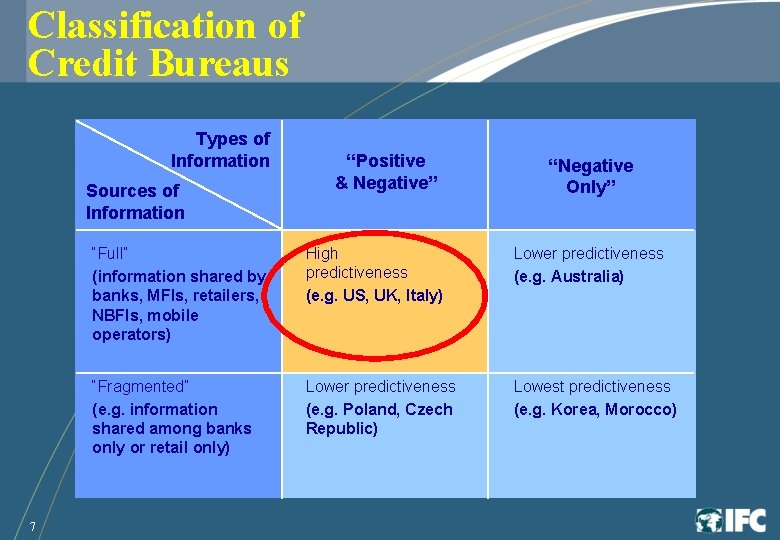 Classification of Credit Bureaus

| Types of Information Sources of Information | "Positive & Negative" | "Negative Only" |
|---|---|---|
| "Full" (information shared by banks, MFIs, retailers, NBFIs, mobile operators) | High predictiveness (e.g. US, UK, Italy) | Lower predictiveness (e.g. Australia) |
| "Fragmented" (e.g. information shared among banks only or retail only) | Lower predictiveness (e.g. Poland, Czech Republic) | Lowest predictiveness (e.g. Korea, Morocco) |

7

IFC